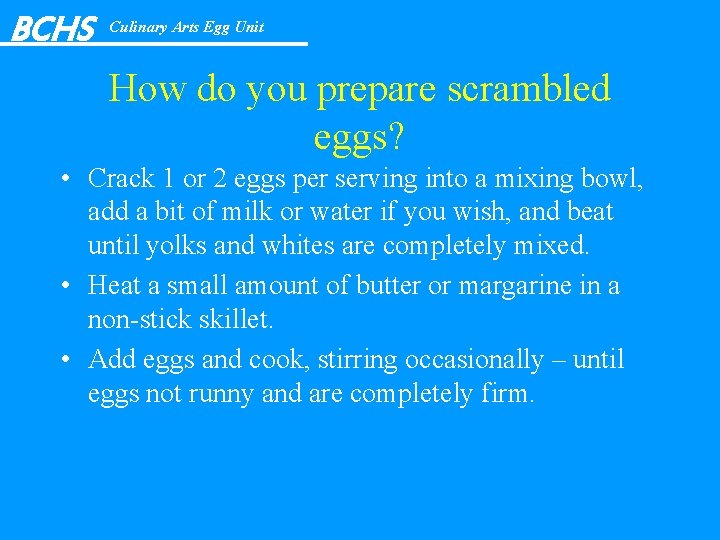 BCHS Culinary Arts Egg Unit

How do you prepare scrambled eggs?

• Crack 1 or 2 eggs per serving into a mixing bowl, add a bit of milk or water if you wish, and beat until yolks and whites are completely mixed.
• Heat a small amount of butter or margarine in a non-stick skillet.
• Add eggs and cook, stirring occasionally – until eggs not runny and are completely firm.